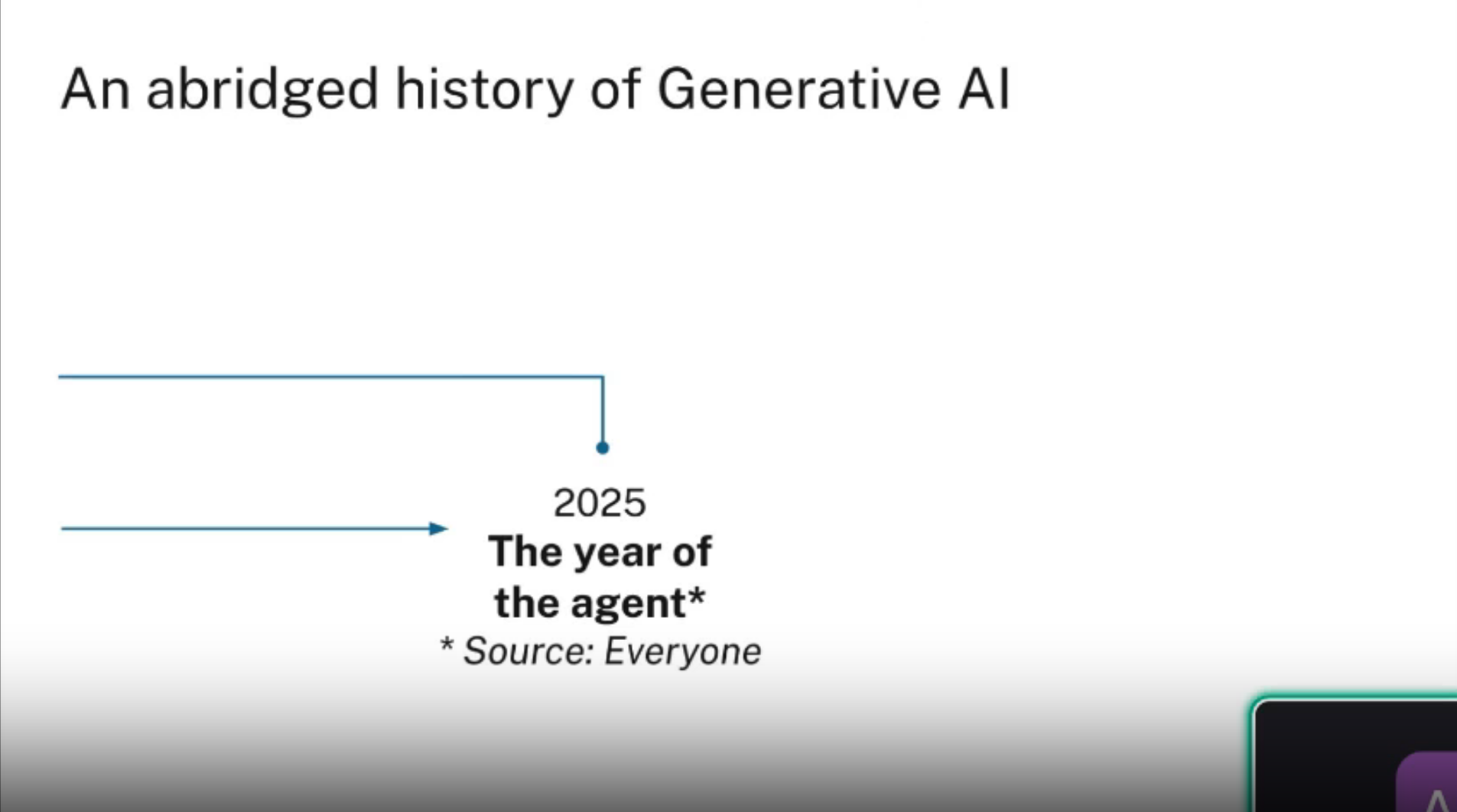 An abridged history of Generative AI

2025
The year of the agent*
* Source: Everyone